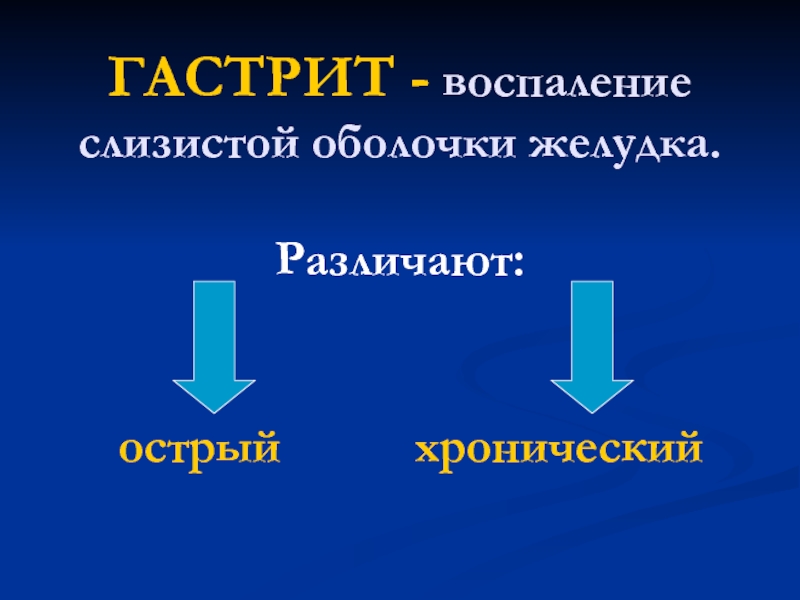 ГАСТРИТ - воспаление слизистой оболочки желудка.

Различают:

острый

хронический